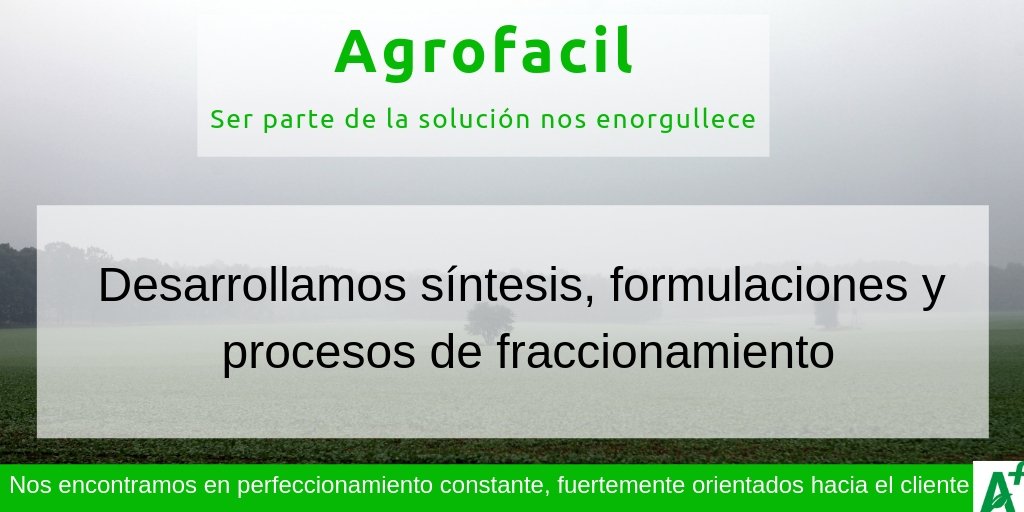 Agrofacil

Ser parte de la solución nos enorgullece

Desarrollamos síntesis, formulaciones y procesos de fraccionamiento

Nos encontramos en perfeccionamiento constante, fuertemente orientados hacia el cliente

Af